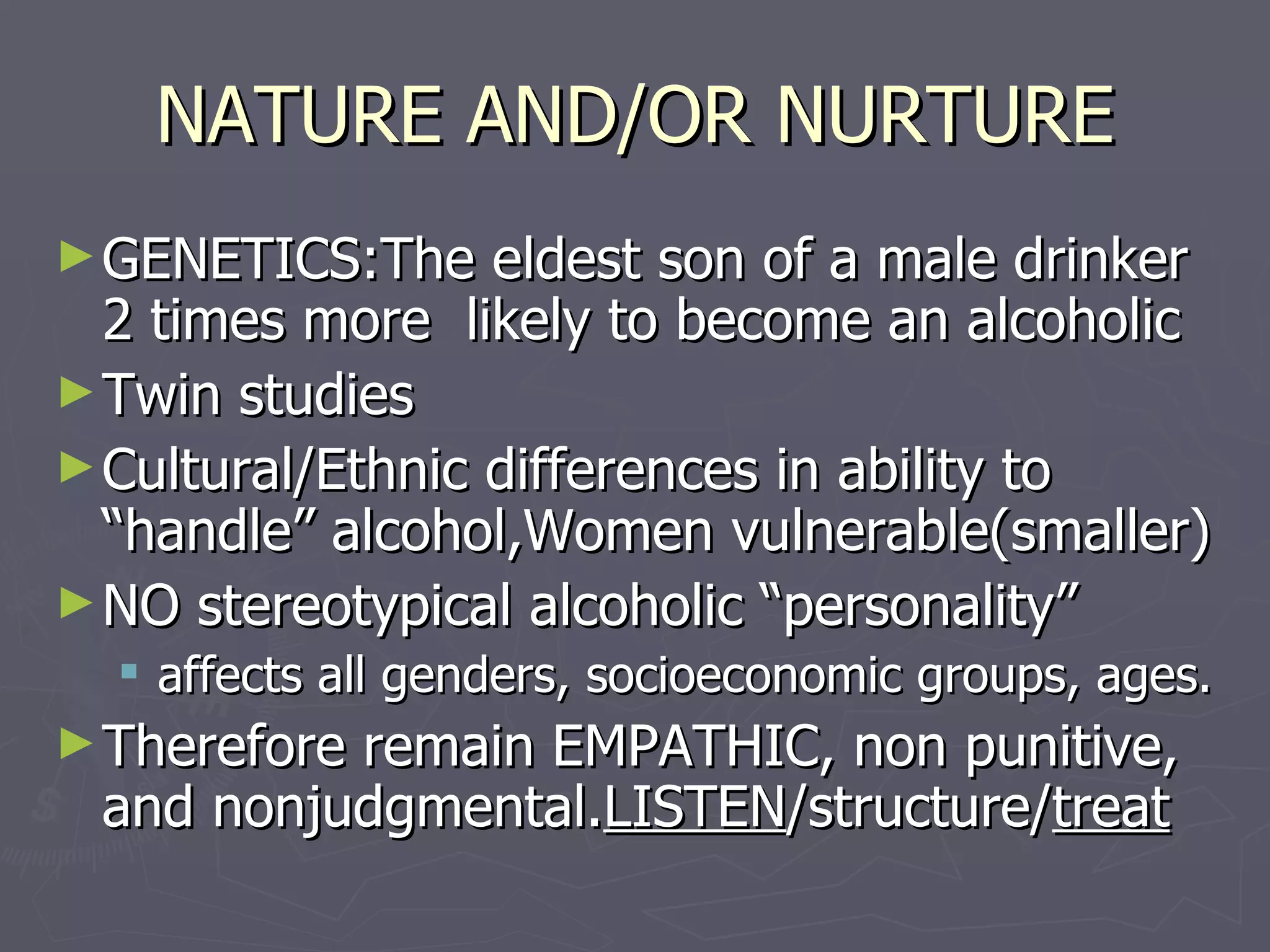 NATURE AND/OR NURTURE

► GENETICS:The eldest son of a male drinker 2 times more likely to become an alcoholic

► Twin studies

► Cultural/Ethnic differences in ability to "handle" alcohol,Women vulnerable(smaller)

► NO stereotypical alcoholic "personality"

▪ affects all genders, socioeconomic groups, ages.

► Therefore remain EMPATHIC, non punitive, and nonjudgmental.LISTEN/structure/treat